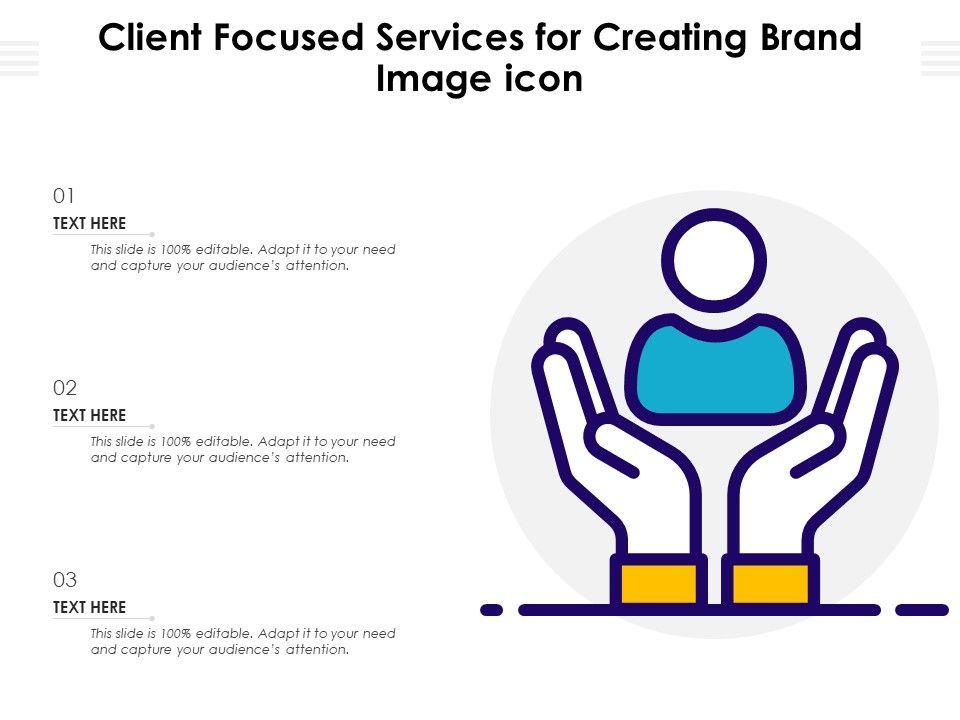 Client Focused Services for Creating Brand Image icon

01

TEXT HERE

This slide is 100% editable. Adapt it to your need and capture your audience's attention.

02

TEXT HERE

This slide is 100% editable. Adapt it to your need and capture your audience's attention.

03

TEXT HERE

This slide is 100% editable. Adapt it to your need and capture your audience's attention.